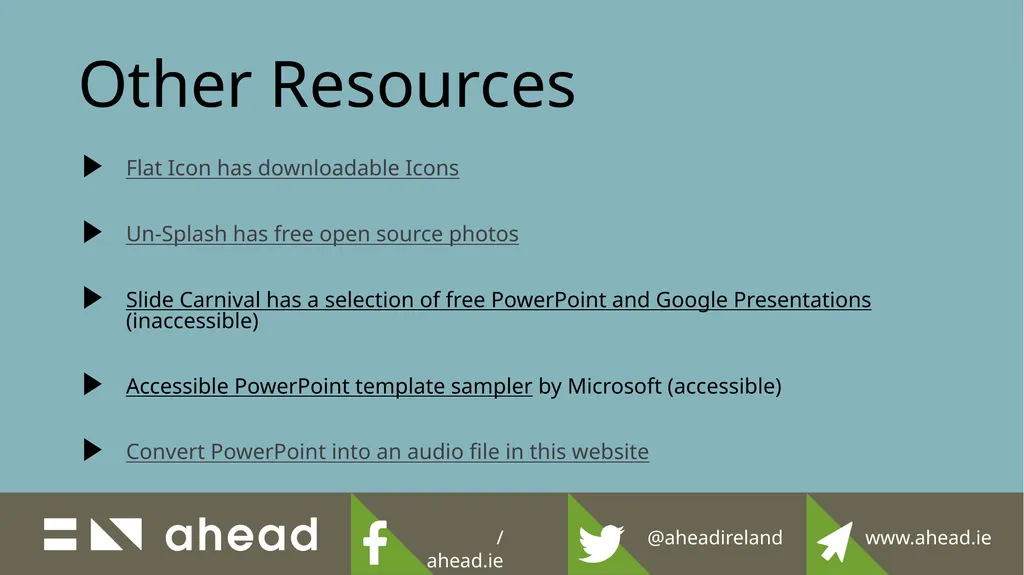 Other Resources

Flat Icon has downloadable Icons

Un-Splash has free open source photos

Slide Carnival has a selection of free PowerPoint and Google Presentations (inaccessible)

Accessible PowerPoint template sampler by Microsoft (accessible)

Convert PowerPoint into an audio file in this website

ahead

/ ahead.ie

@aheadireland

www.ahead.ie